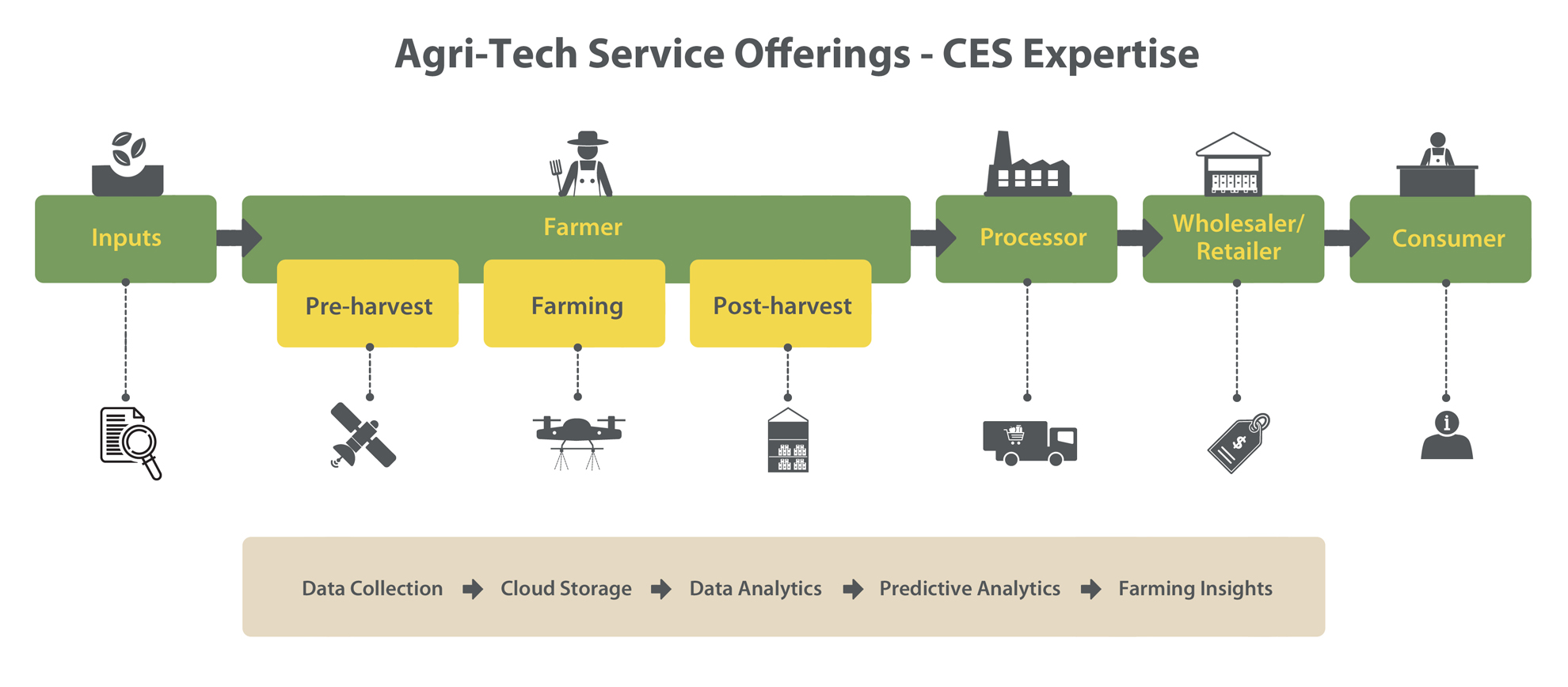 Agri-Tech Service Offerings - CES Expertise

Inputs

Farmer

Pre-harvest

Farming

Post-harvest

Processor

Wholesaler/ Retailer

Consumer

Data Collection

Cloud Storage

Data Analytics

Predictive Analytics

Farming Insights